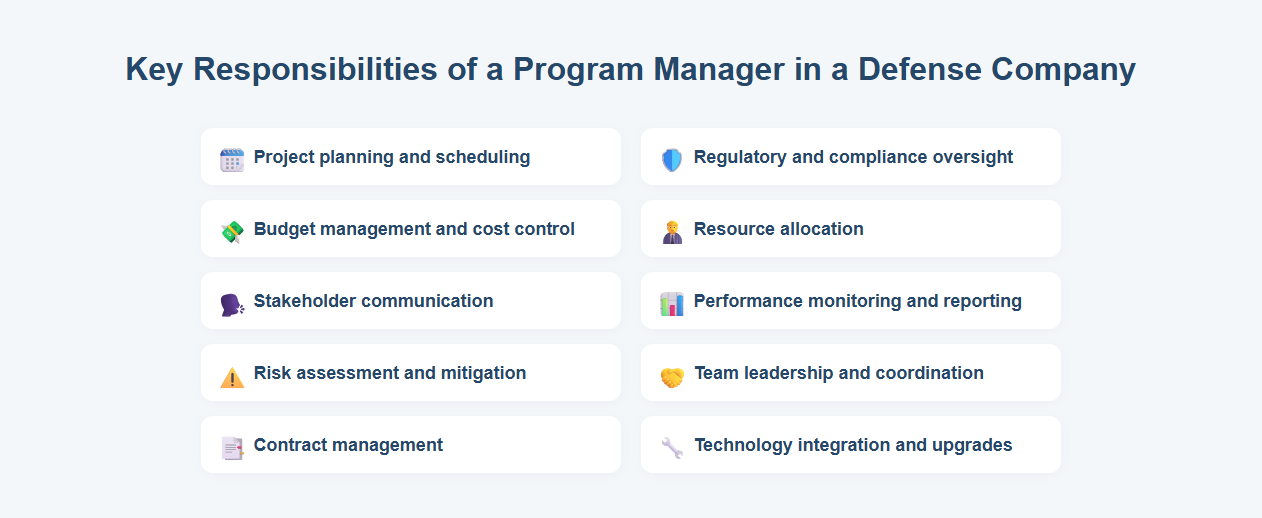 Key Responsibilities of a Program Manager in a Defense Company

Project planning and scheduling

Budget management and cost control

Stakeholder communication

Risk assessment and mitigation

Contract management

Regulatory and compliance oversight

Resource allocation

Performance monitoring and reporting

Team leadership and coordination

Technology integration and upgrades